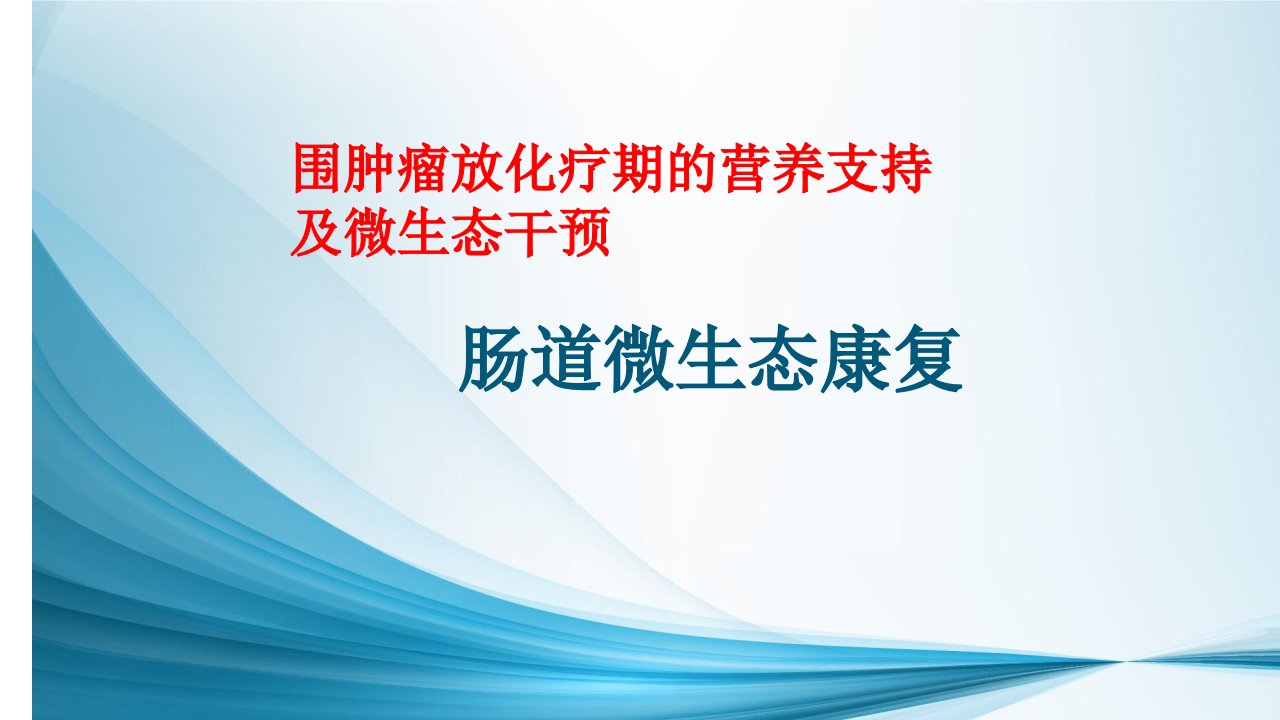 围肿瘤放化疗期的营养支持及微生态干预

肠道微生态康复